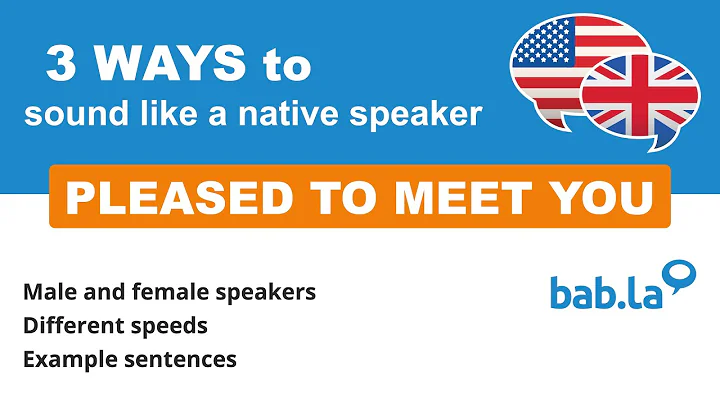 3 WAYS to
sound like a native speaker

PLEASED TO MEET YOU

Male and female speakers
Different speeds
Example sentences

bab.la